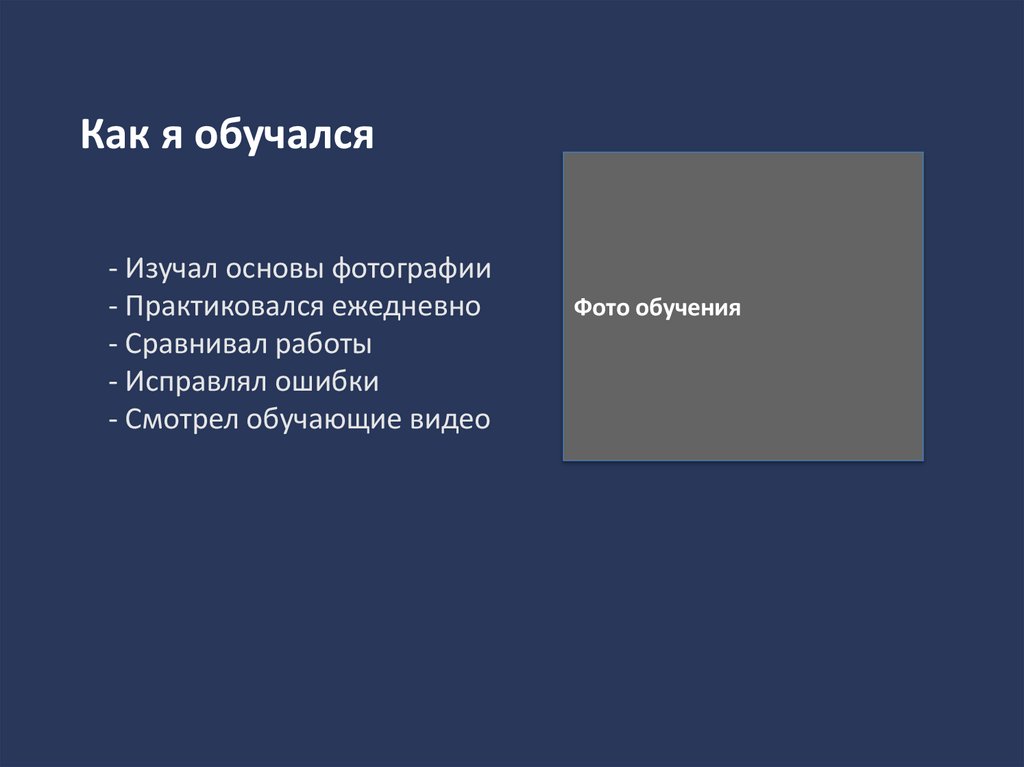 Как я обучался

- Изучал основы фотографии
- Практиковался ежедневно
- Сравнивал работы
- Исправлял ошибки
- Смотрел обучающие видео

Фото обучения